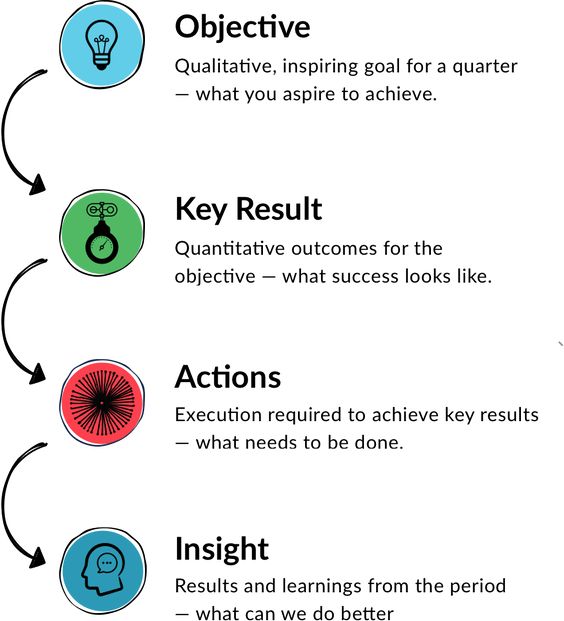 Objective

Qualitative, inspiring goal for a quarter — what you aspire to achieve.

Key Result

Quantitative outcomes for the objective — what success looks like.

Actions

Execution required to achieve key results — what needs to be done.

Insight

Results and learnings from the period — what can we do better